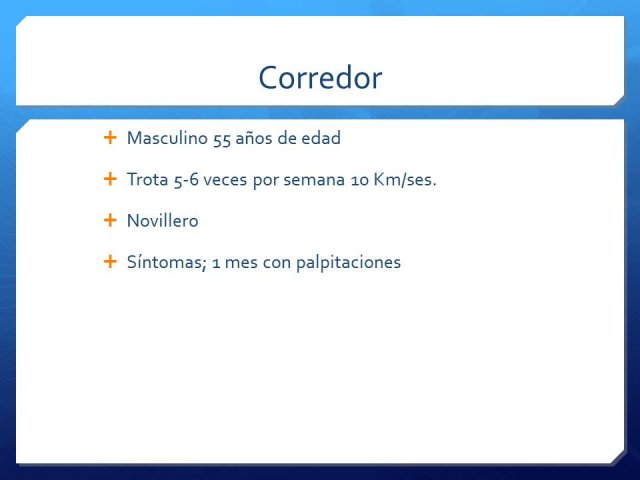 Corredor

+ Masculino 55 años de edad

+ Trota 5-6 veces por semana 10 Km/ses.

+ Novillero

+ Síntomas; 1 mes con palpitaciones